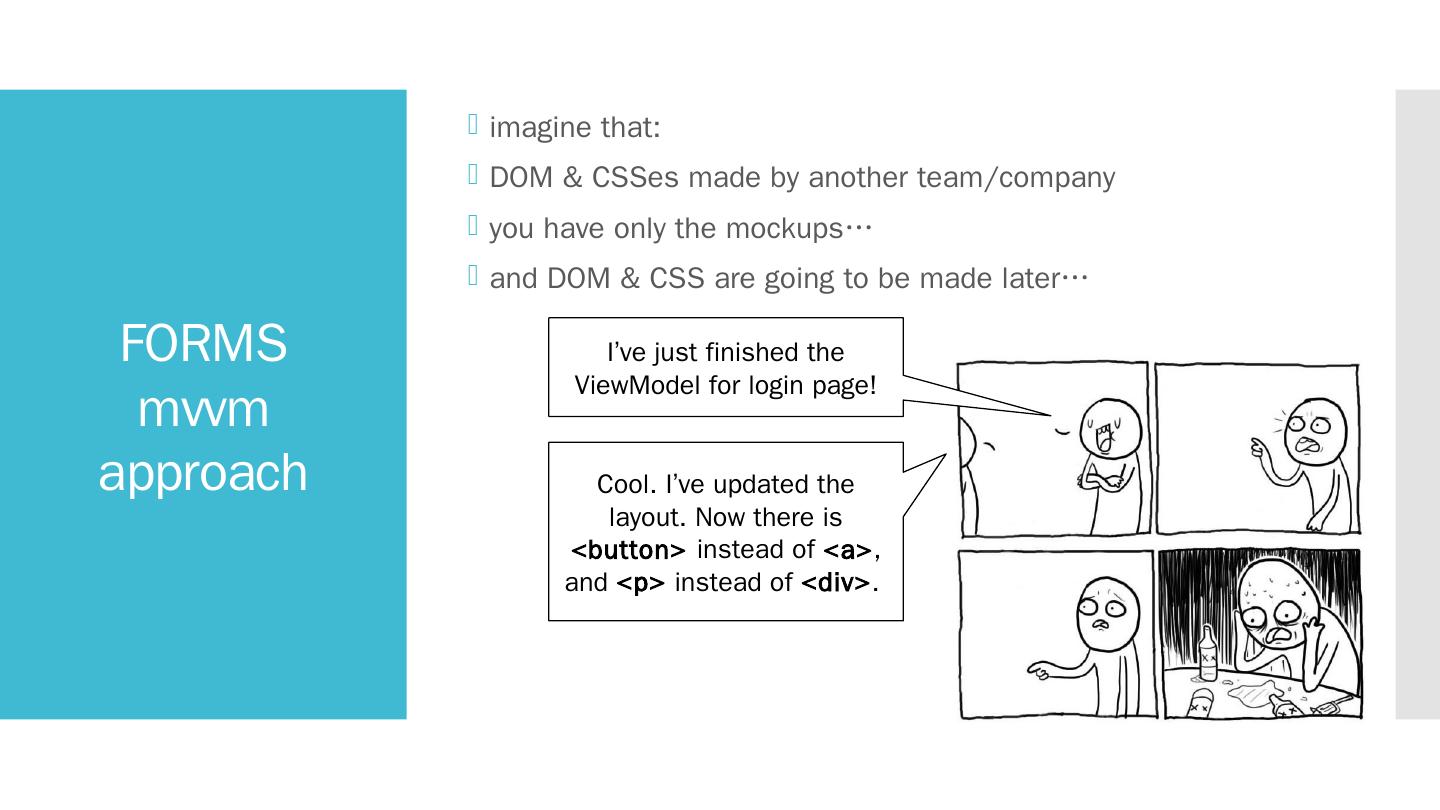 FORMS mvvm approach

imagine that:

DOM & CSSes made by another team/company

you have only the mockups…

and DOM & CSS are going to be made later…

I've just finished the ViewModel for login page!

Cool. I've updated the layout. Now there is <button> instead of <a>, and <p> instead of <div>.